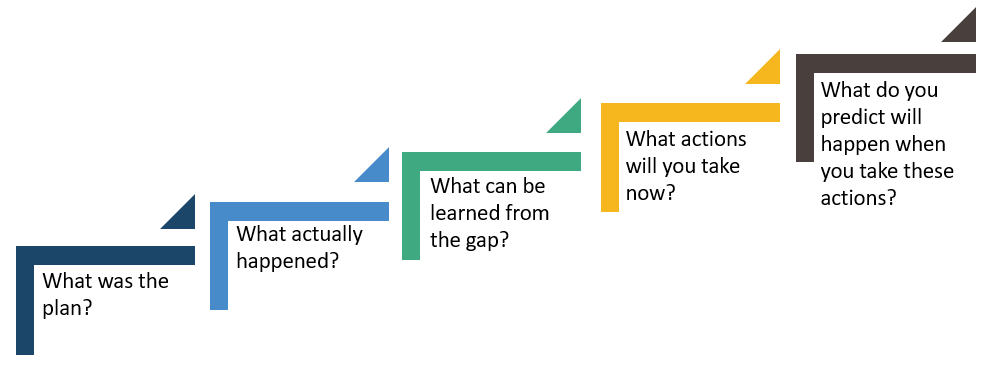 What was the plan?

What actually happened?

What can be learned from the gap?

What actions will you take now?

What do you predict will happen when you take these actions?